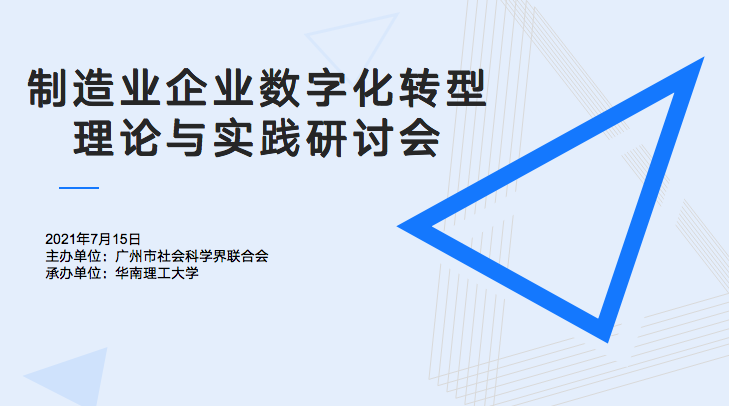 制造业企业数字化转型
理论与实践研讨会

2021年7月15日
主办单位：广州市社会科学界联合会
承办单位：华南理工大学